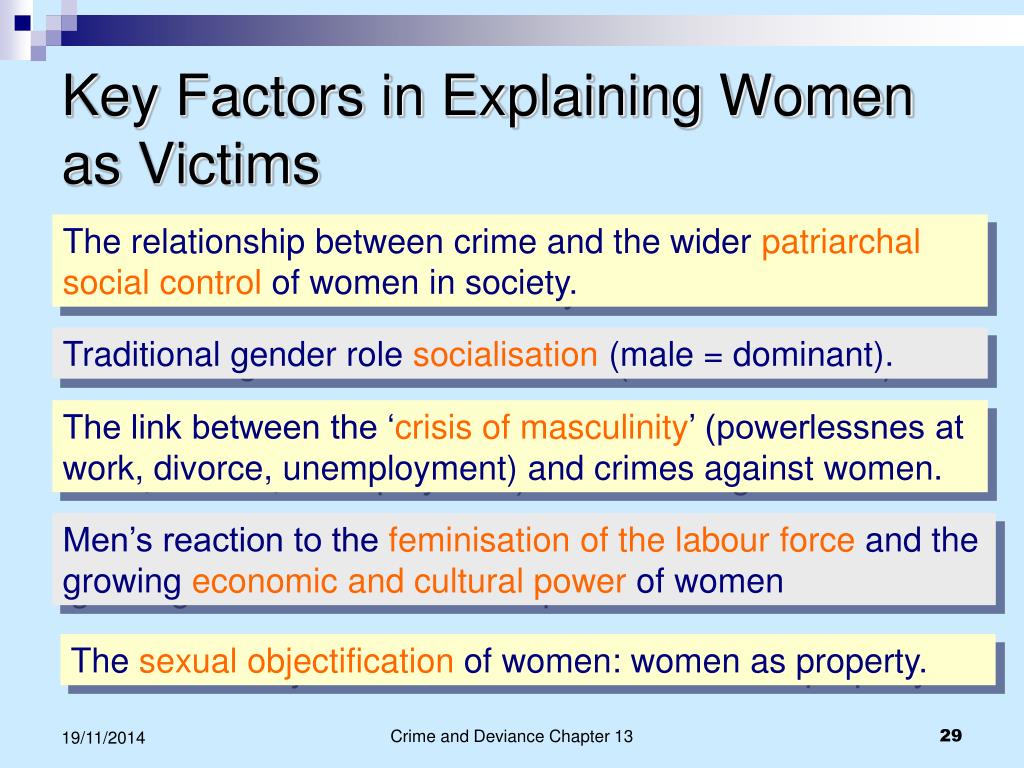 Key Factors in Explaining Women as Victims

The relationship between crime and the wider patriarchal social control of women in society.

Traditional gender role socialisation (male = dominant).

The link between the ‘crisis of masculinity’ (powerlessnes at work, divorce, unemployment) and crimes against women.

Men’s reaction to the feminisation of the labour force and the growing economic and cultural power of women

The sexual objectification of women: women as property.

19/11/2014

Crime and Deviance Chapter 13

29